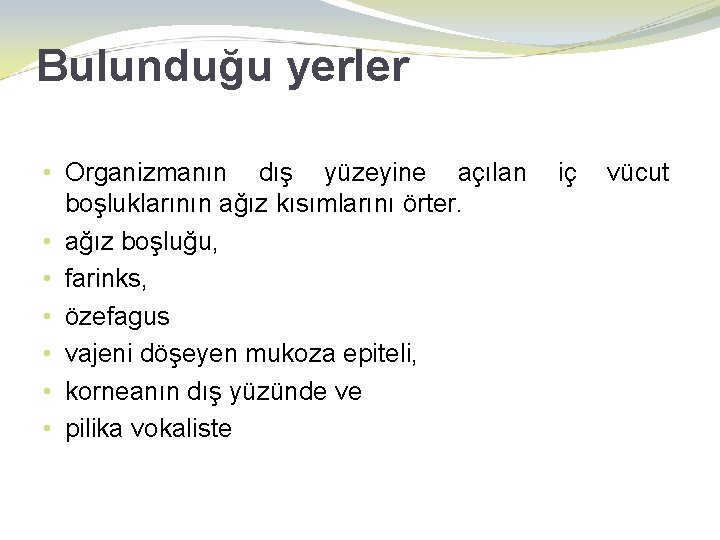 Bulunduğu yerler

• Organizmanın dış yüzeyine açılan iç vücut boşluklarının ağız kısımlarını örter.
• ağız boşluğu,
• farinks,
• özefagus
• vajeni döşeyen mukoza epiteli,
• korneanın dış yüzünde ve
• pilika vokaliste